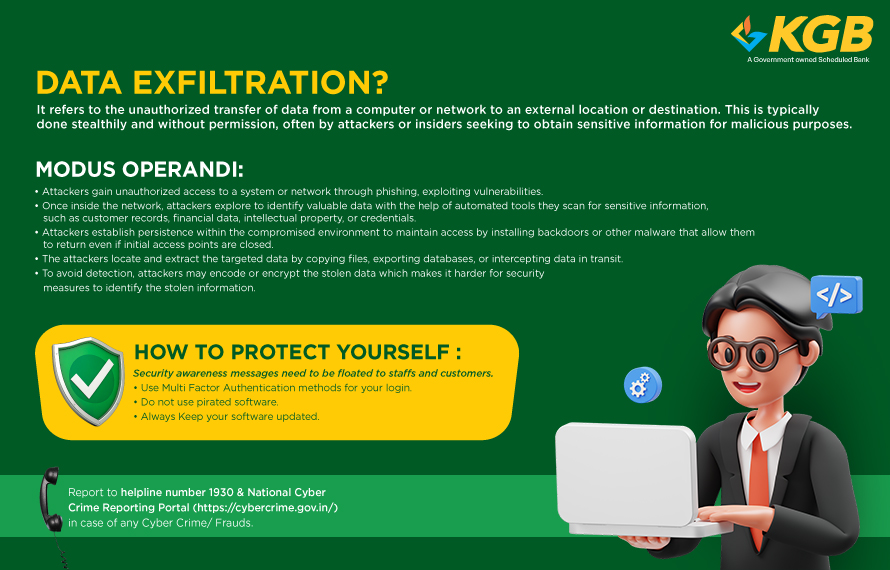 KGB
A Government owned Scheduled Bank

DATA EXFILTRATION?

It refers to the unauthorized transfer of data from a computer or network to an external location or destination. This is typically done stealthily and without permission, often by attackers or insiders seeking to obtain sensitive information for malicious purposes.

MODUS OPERANDI:

• Attackers gain unauthorized access to a system or network through phishing, exploiting vulnerabilities.
• Once inside the network, attackers explore to identify valuable data with the help of automated tools they scan for sensitive information, such as customer records, financial data, intellectual property, or credentials.
• Attackers establish persistence within the compromised environment to maintain access by installing backdoors or other malware that allow them to return even if initial access points are closed.
• The attackers locate and extract the targeted data by copying files, exporting databases, or intercepting data in transit.
• To avoid detection, attackers may encode or encrypt the stolen data which makes it harder for security measures to identify the stolen information.

</>

HOW TO PROTECT YOURSELF :

Security awareness messages need to be floated to staffs and customers.
• Use Multi Factor Authentication methods for your login.
• Do not use pirated software.
• Always Keep your software updated.

Report to helpline number 1930 & National Cyber Crime Reporting Portal (https://cybercrime.gov.in/) in case of any Cyber Crime/ Frauds.